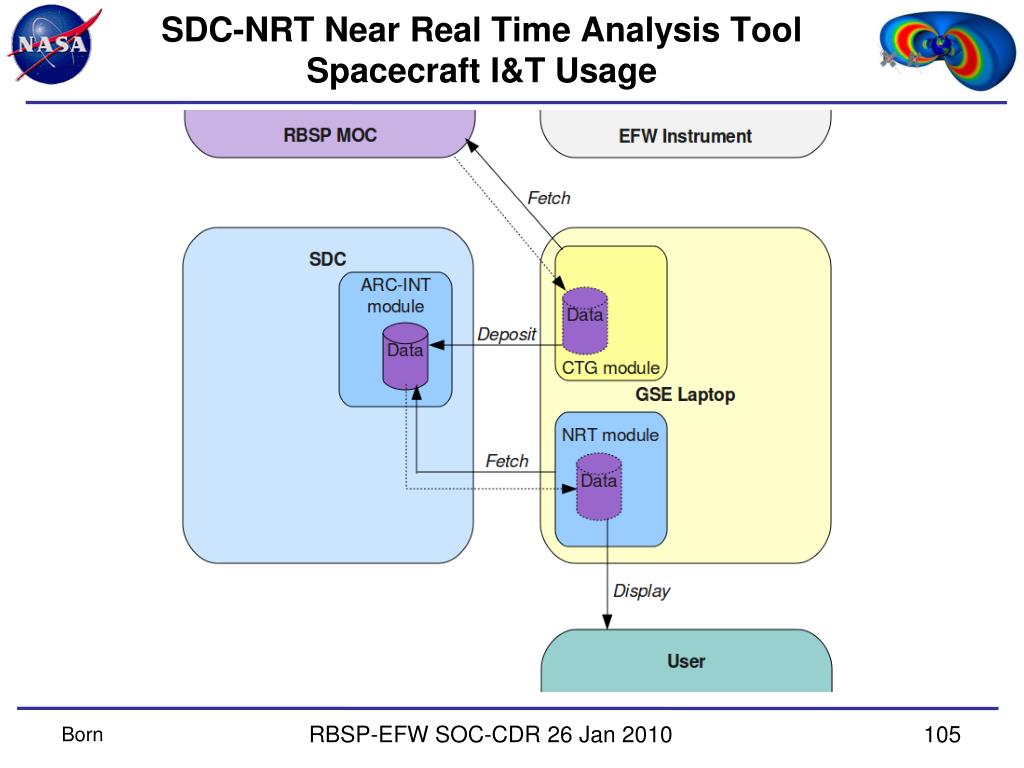 NASA

SDC-NRT Near Real Time Analysis Tool
Spacecraft I&T Usage

RBSP MOC

EFW Instrument

Fetch

SDC

ARC-INT module

Data

Deposit

Data

CTG module

GSE Laptop

NRT module

Fetch

Data

Display

User

Born

RBSP-EFW SOC-CDR 26 Jan 2010

105